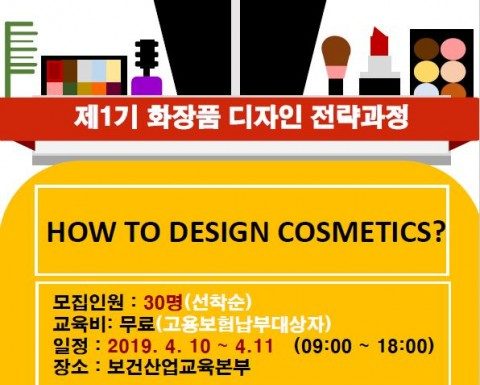 제1기 화장품 디자인 전략과정

HOW TO DESIGN COSMETICS?

모집인원 : 30명(선착순)
교육비: 무료(고용보험납부대상자)
일정 : 2019. 4. 10 ~ 4.11 (09:00 ~ 18:00)
장소 : 보건산업교육본부